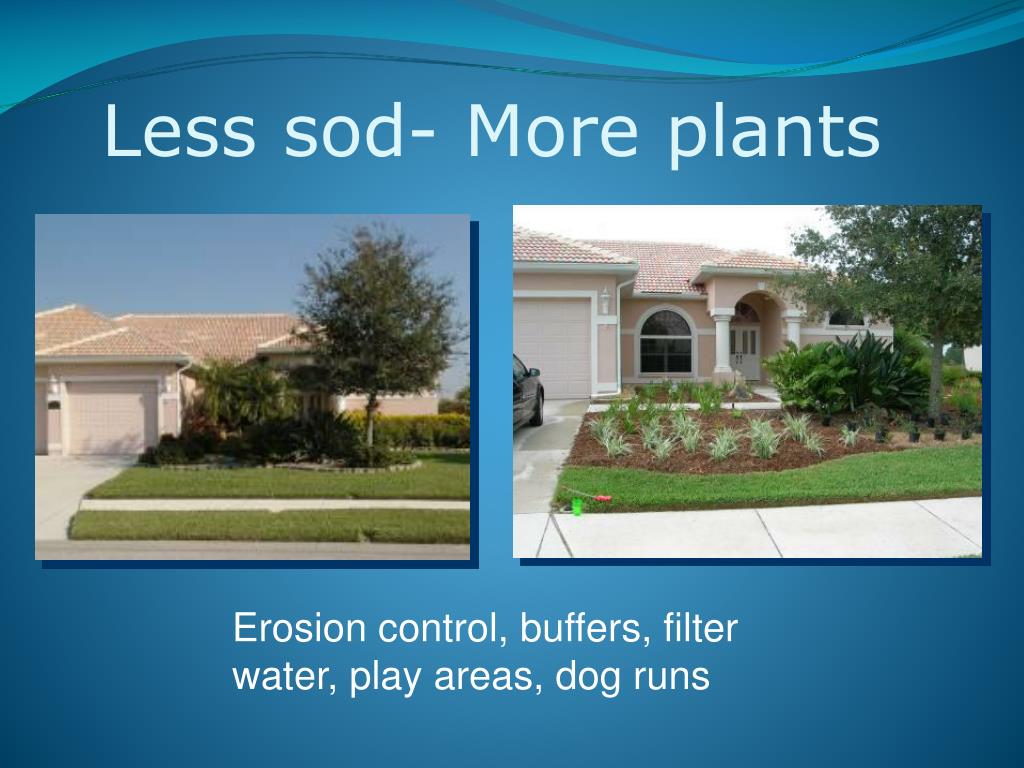 Less sod- More plants

Erosion control, buffers, filter water, play areas, dog runs